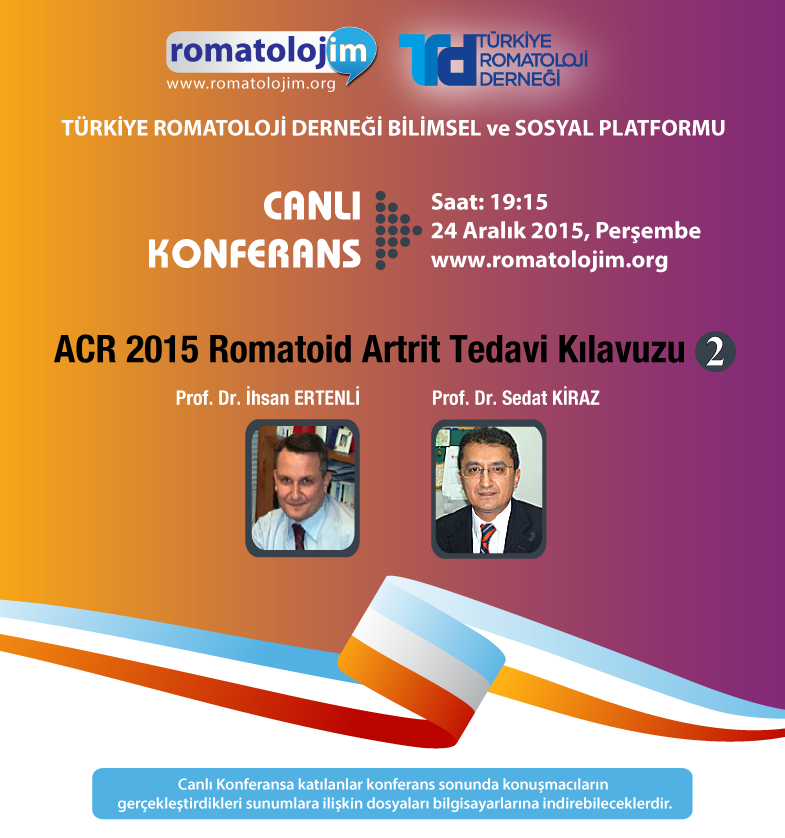 romatolojim
www.romatolojim.org

Trd TÜRKİYE ROMATOLOJİ DERNEĞİ

TÜRKİYE ROMATOLOJİ DERNEĞİ BİLİMSEL ve SOSYAL PLATFORMU

CANLI KONFERANS

Saat: 19:15
24 Aralık 2015, Perşembe
www.romatolojim.org

ACR 2015 Romatoid Artrit Tedavi Kılavuzu 2

Prof. Dr. İhsan ERTENLİ

Prof. Dr. Sedat KİRAZ

Canlı Konferansa katılanlar konferans sonunda konuşmacıların gerçekleştirdikleri sunumlara ilişkin dosyaları bilgisayarlarına indirebileceklerdir.